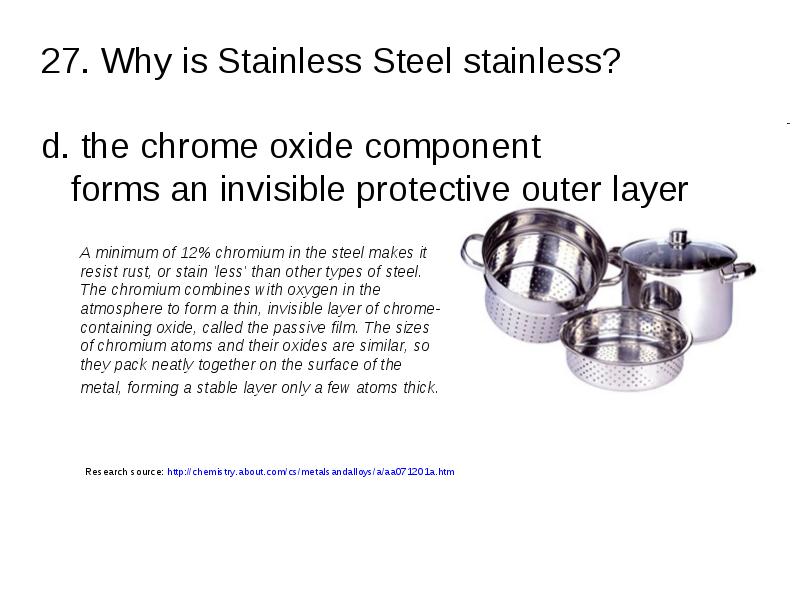 27. Why is Stainless Steel stainless?

d. the chrome oxide component forms an invisible protective outer layer

A minimum of 12% chromium in the steel makes it resist rust, or stain 'less' than other types of steel. The chromium combines with oxygen in the atmosphere to form a thin, invisible layer of chrome-containing oxide, called the passive film. The sizes of chromium atoms and their oxides are similar, so they pack neatly together on the surface of the metal, forming a stable layer only a few atoms thick.

Research source: http://chemistry.about.com/cs/metalsandalloys/a/aa071201a.htm